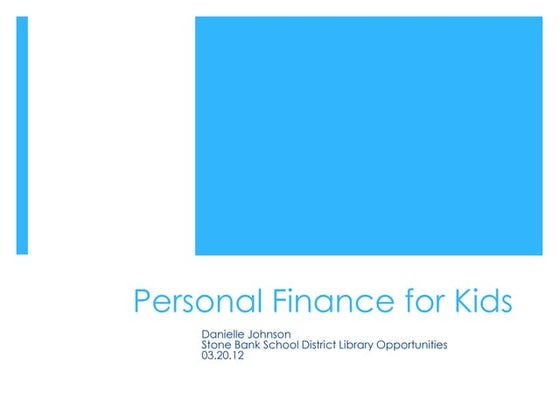 Personal Finance for Kids

Danielle Johnson
Stone Bank School District Library Opportunities
03.20.12